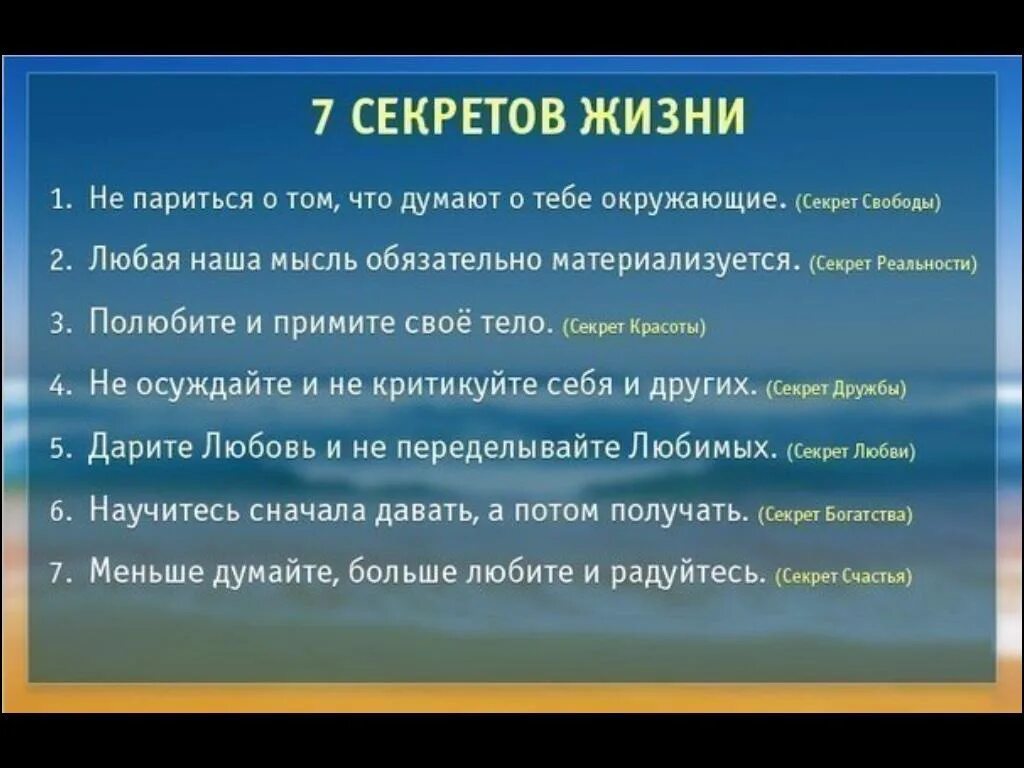 7 СЕКРЕТОВ ЖИЗНИ

1. Не париться о том, что думают о тебе окружающие. (Секрет Свободы)

2. Любая наша мысль обязательно материализуется. (Секрет Реальности)

3. Полюбите и примите своё тело. (Секрет Красоты)

4. Не осуждайте и не критикуйте себя и других. (Секрет Дружбы)

5. Дарите Любовь и не переделывайте Любимых. (Секрет Любви)

6. Научитесь сначала давать, а потом получать. (Секрет Богатства)

7. Меньше думайте, больше любите и радуйтесь. (Секрет Счастья)